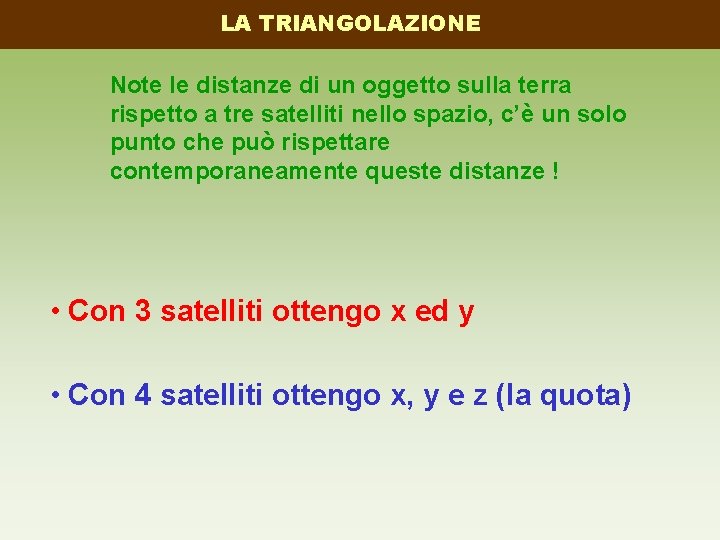 LA TRIANGOLAZIONE

Note le distanze di un oggetto sulla terra rispetto a tre satelliti nello spazio, c'è un solo punto che può rispettare contemporaneamente queste distanze !

• Con 3 satelliti ottengo x ed y

• Con 4 satelliti ottengo x, y e z (la quota)